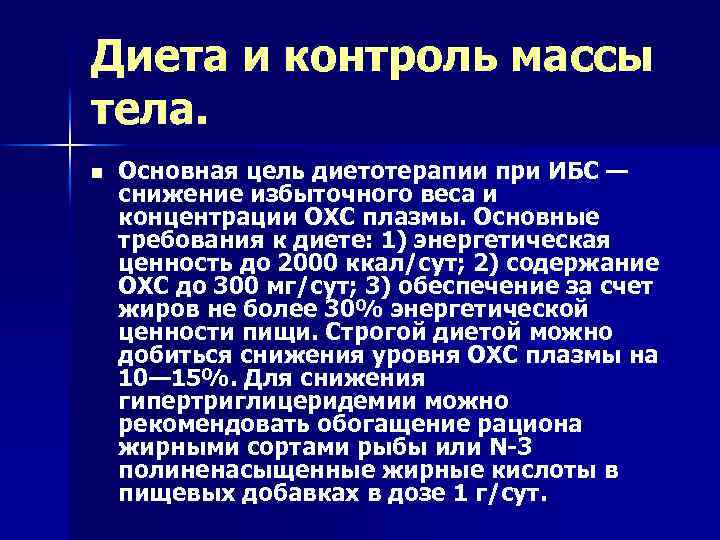 Диета и контроль массы тела.

Основная цель диетотерапии при ИБС — снижение избыточного веса и концентрации ОХС плазмы. Основные требования к диете: 1) энергетическая ценность до 2000 ккал/сут; 2) содержание ОХС до 300 мг/сут; 3) обеспечение за счет жиров не более 30% энергетической ценности пищи. Строгой диетой можно добиться снижения уровня ОХС плазмы на 10—15%. Для снижения гипертриглицеридемии можно рекомендовать обогащение рациона жирными сортами рыбы или N-3 полиненасыщенные жирные кислоты в пищевых добавках в дозе 1 г/сут.